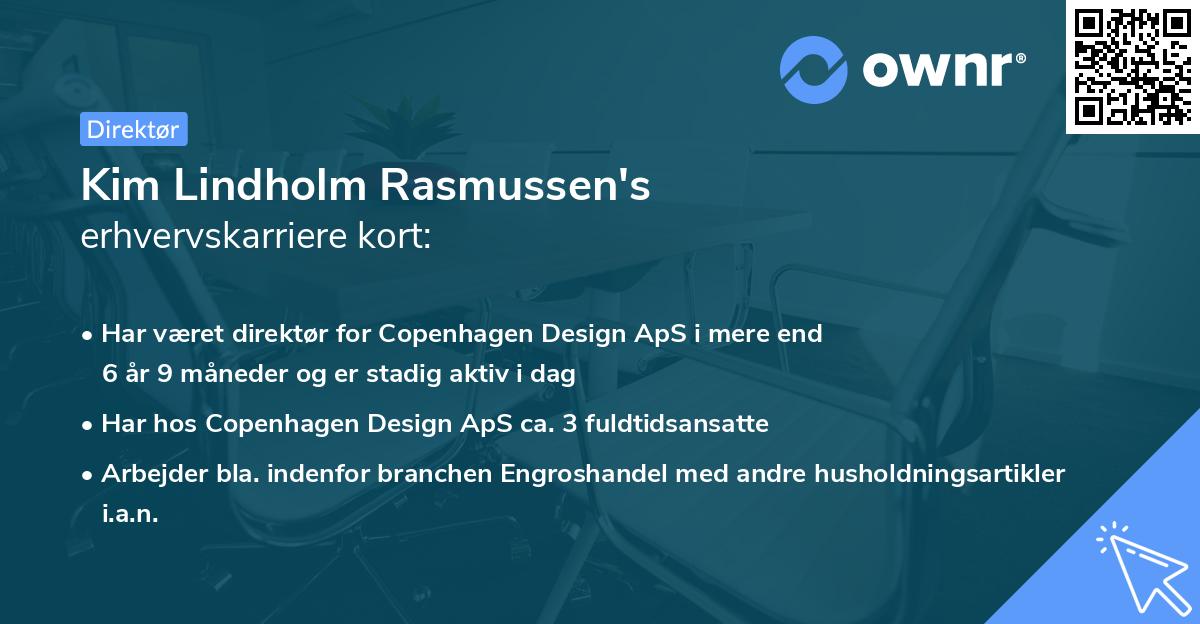 ownr®

Direktør

Kim Lindholm Rasmussen's
erhvervskarriere kort:

• Har været direktør for Copenhagen Design ApS i mere end 6 år 9 måneder og er stadig aktiv i dag
• Har hos Copenhagen Design ApS ca. 3 fuldtidsansatte
• Arbejder bla. indenfor branchen Engroshandel med andre husholdningsartikler i.a.n.